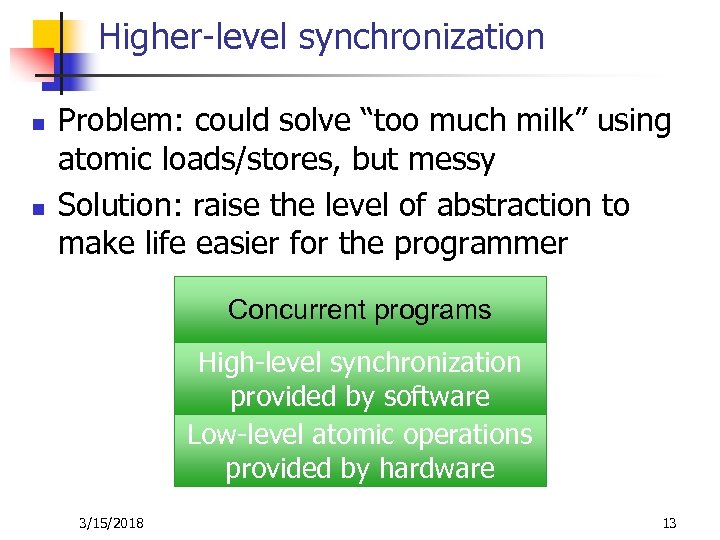 Higher-level synchronization

- Problem: could solve “too much milk” using atomic loads/stores, but messy
- Solution: raise the level of abstraction to make life easier for the programmer

Concurrent programs

High-level synchronization provided by software

Low-level atomic operations provided by hardware

3/15/2018

13